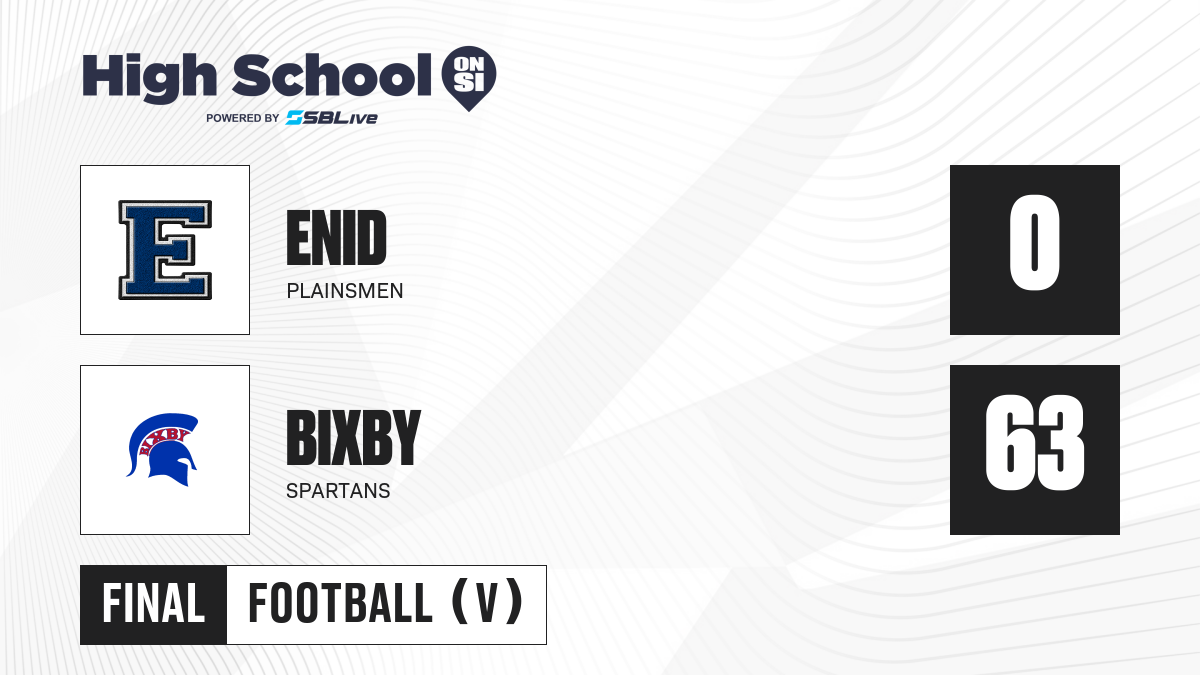 High School ON SI
POWERED BY SBLive

E

ENID
PLAINSMEN

0

BIXBY

BIXBY
SPARTANS

63

FINAL FOOTBALL (V)